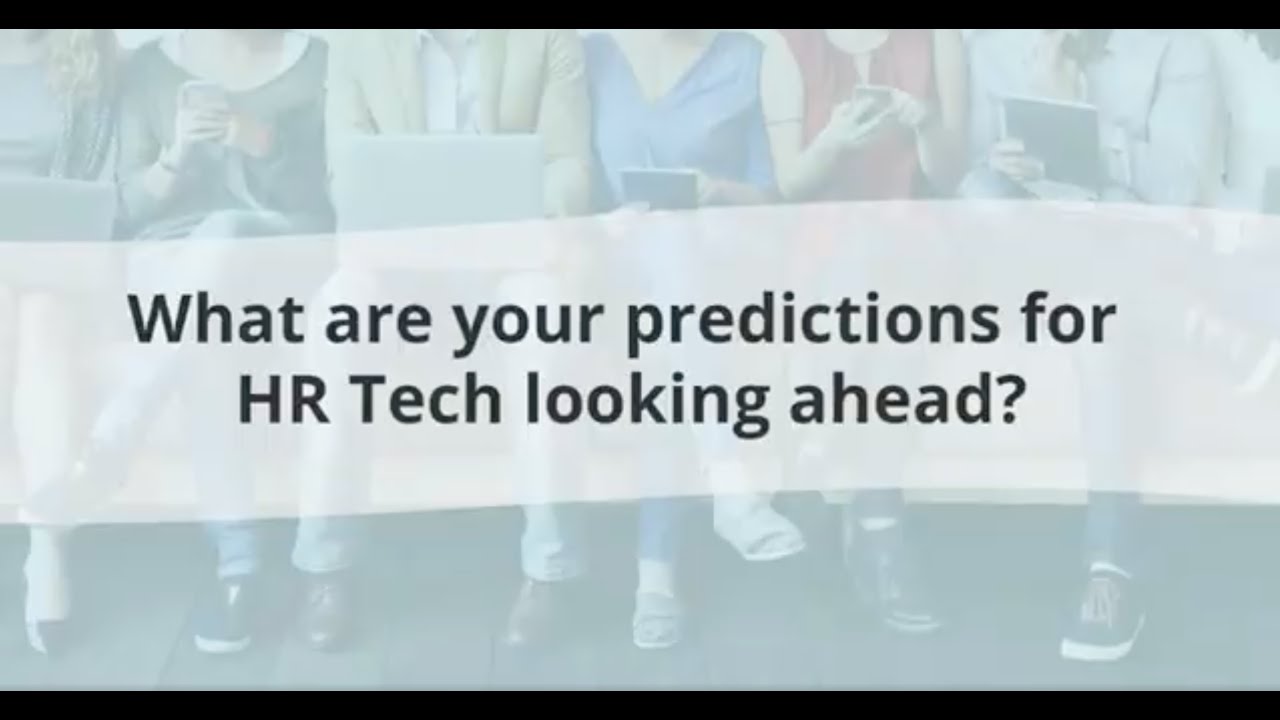 What are your predictions for HR Tech looking ahead?